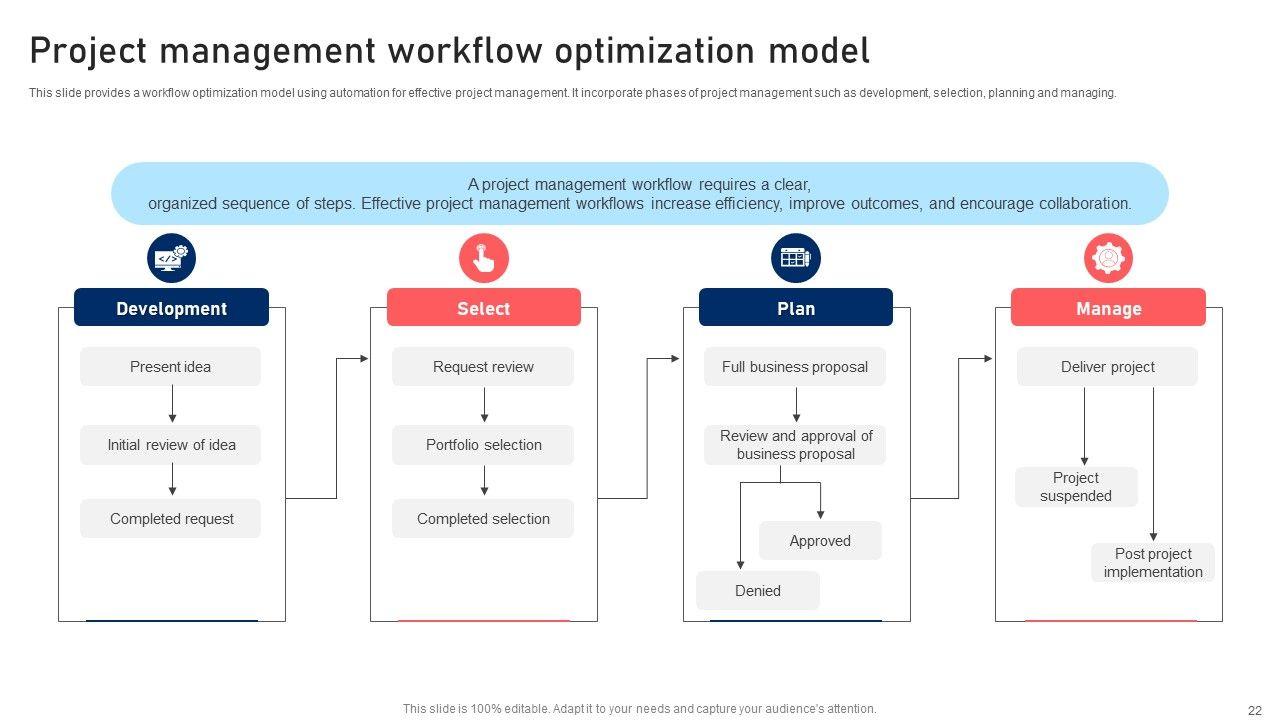 Project management workflow optimization model

This slide provides a workflow optimization model using automation for effective project management. It incorporate phases of project management such as development, selection, planning and managing.

A project management workflow requires a clear, organized sequence of steps. Effective project management workflows increase efficiency, improve outcomes, and encourage collaboration.

Development

Present idea

Initial review of idea

Completed request

Select

Request review

Portfolio selection

Completed selection

Plan

Full business proposal

Review and approval of business proposal

Approved

Denied

Manage

Deliver project

Project suspended

Post project implementation

This slide is 100% editable. Adapt it to your needs and capture your audience's attention.

22